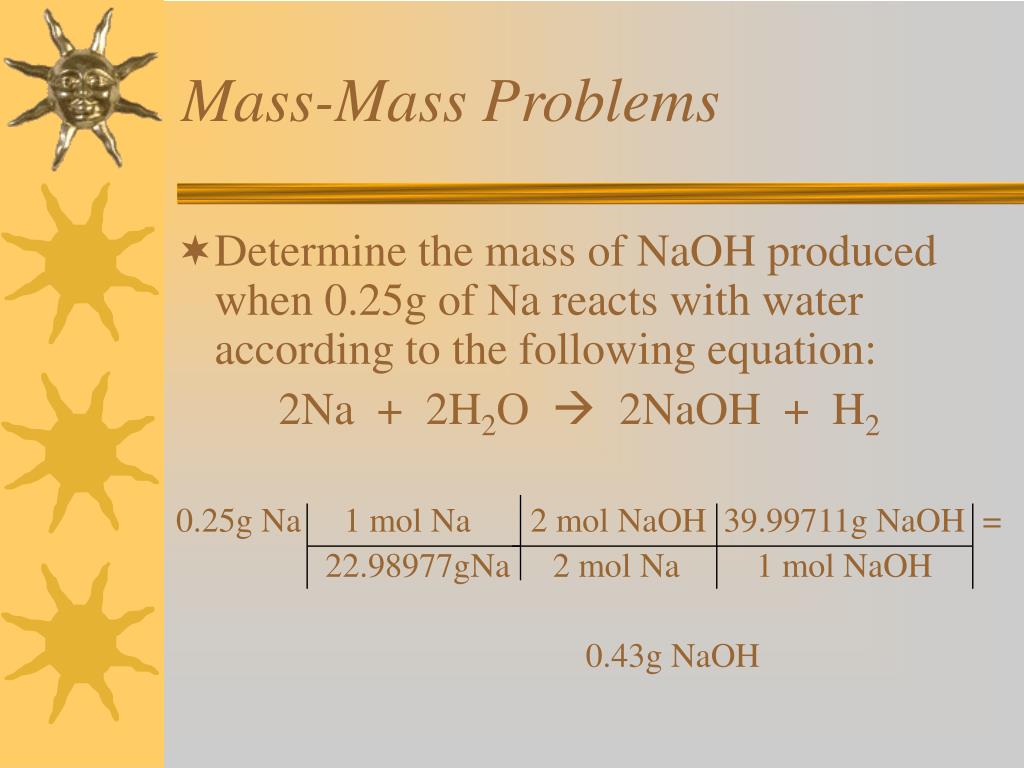 Mass-Mass Problems

Determine the mass of NaOH produced when 0.25g of Na reacts with water according to the following equation:

$2Na + 2H_2O \rightarrow 2NaOH + H_2$

| 0.25g Na | 1 mol Na | 2 mol NaOH | 39.99711g NaOH | = |
|---|---|---|---|---|
| | 22.98977gNa | 2 mol Na | 1 mol NaOH | |

0.43g NaOH